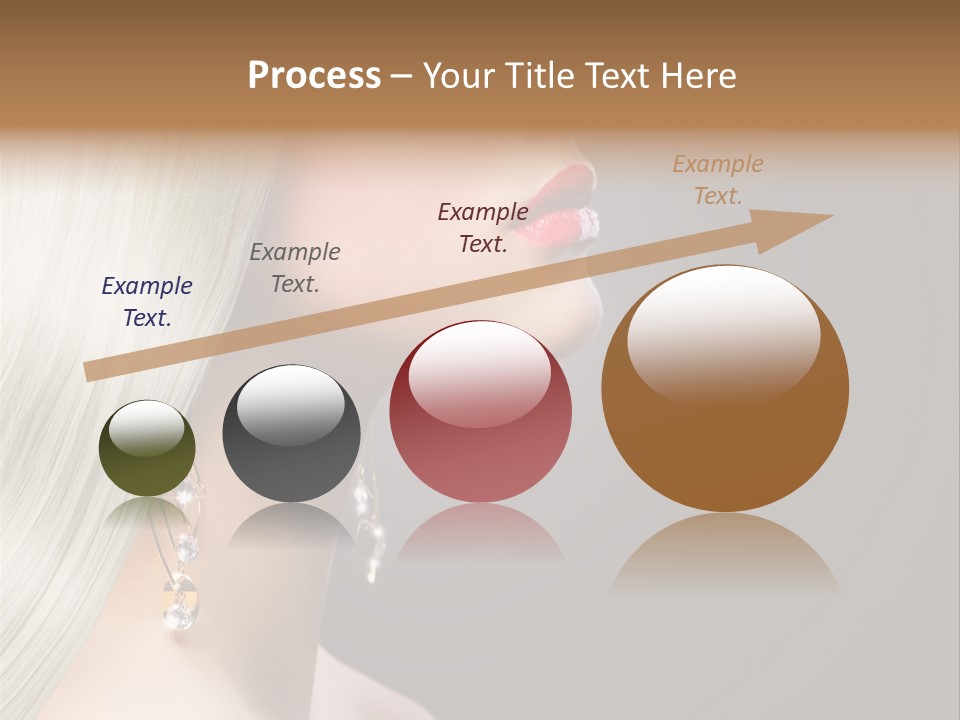 Process – Your Title Text Here

Example Text.

Example Text.

Example Text.

Example Text.